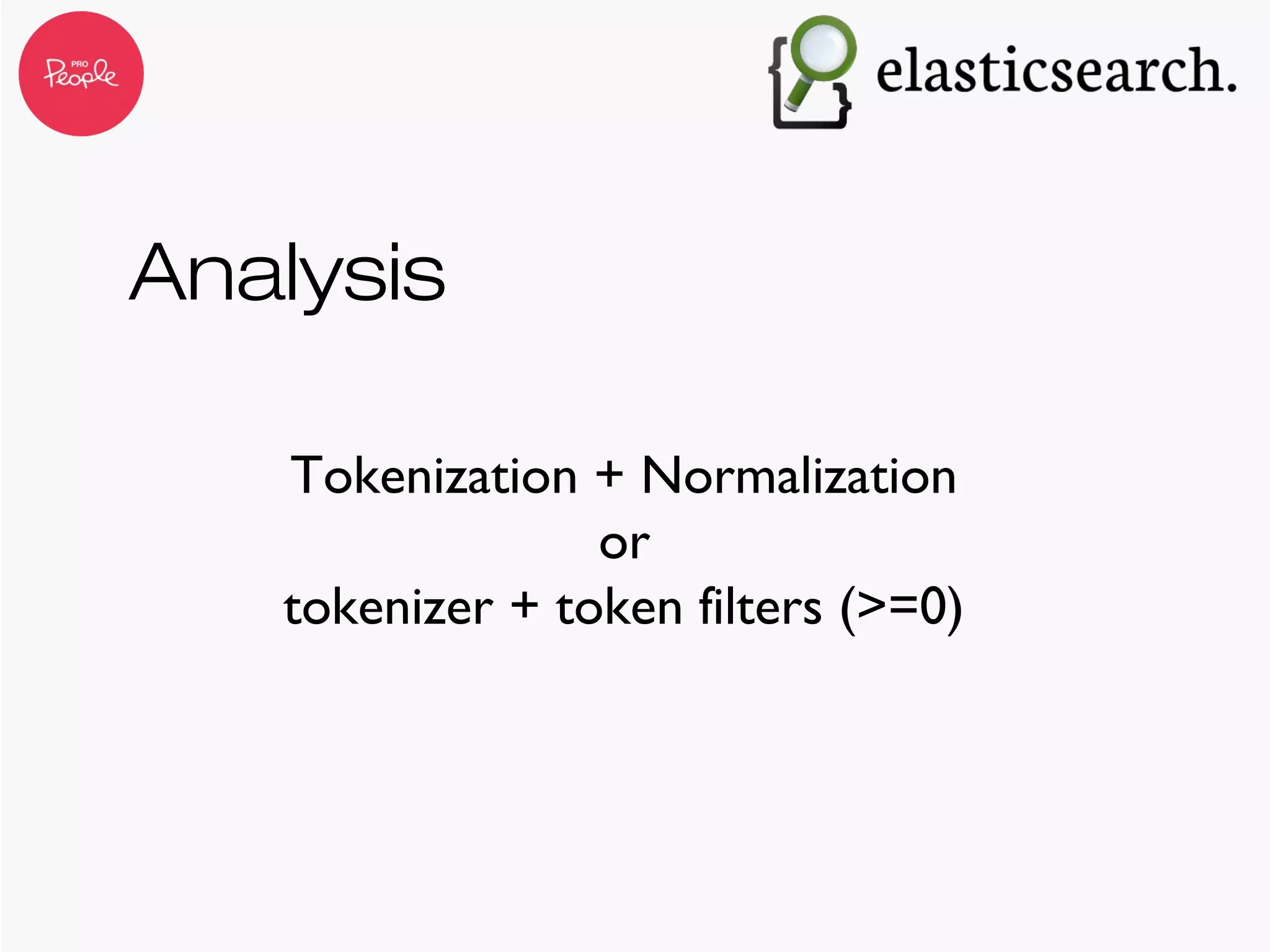 PRO People

elasticsearch.

Analysis

Tokenization + Normalization
or
tokenizer + token filters (>=0)